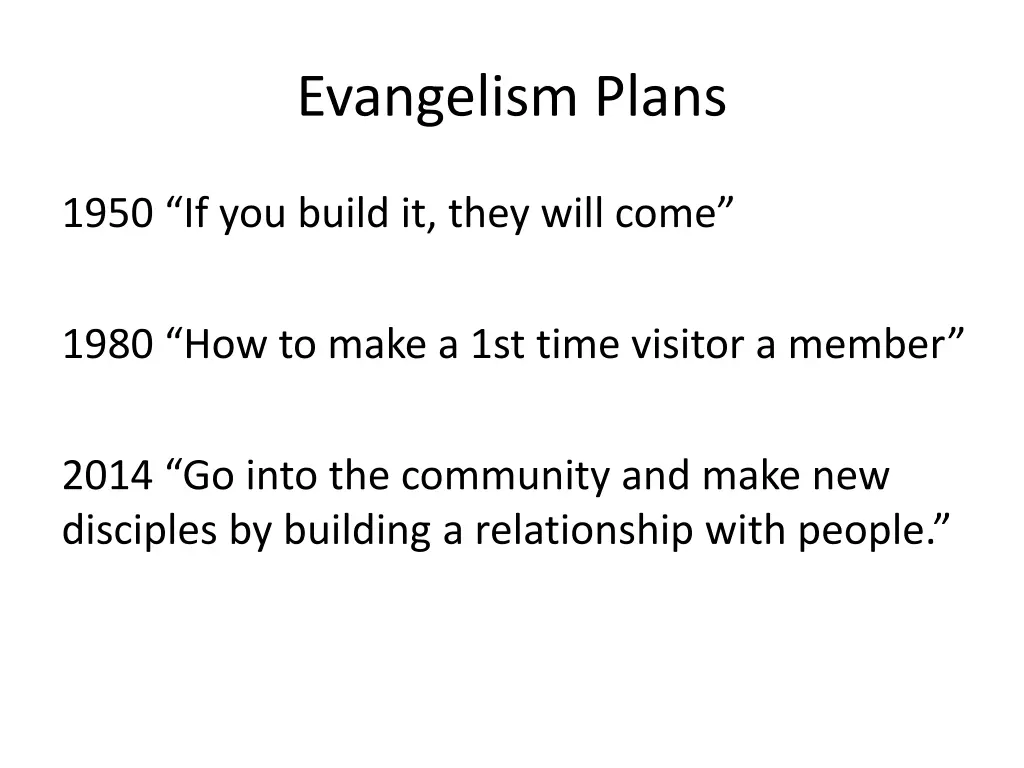 Evangelism Plans

1950 “If you build it, they will come”

1980 “How to make a 1st time visitor a member”

2014 “Go into the community and make new disciples by building a relationship with people.”